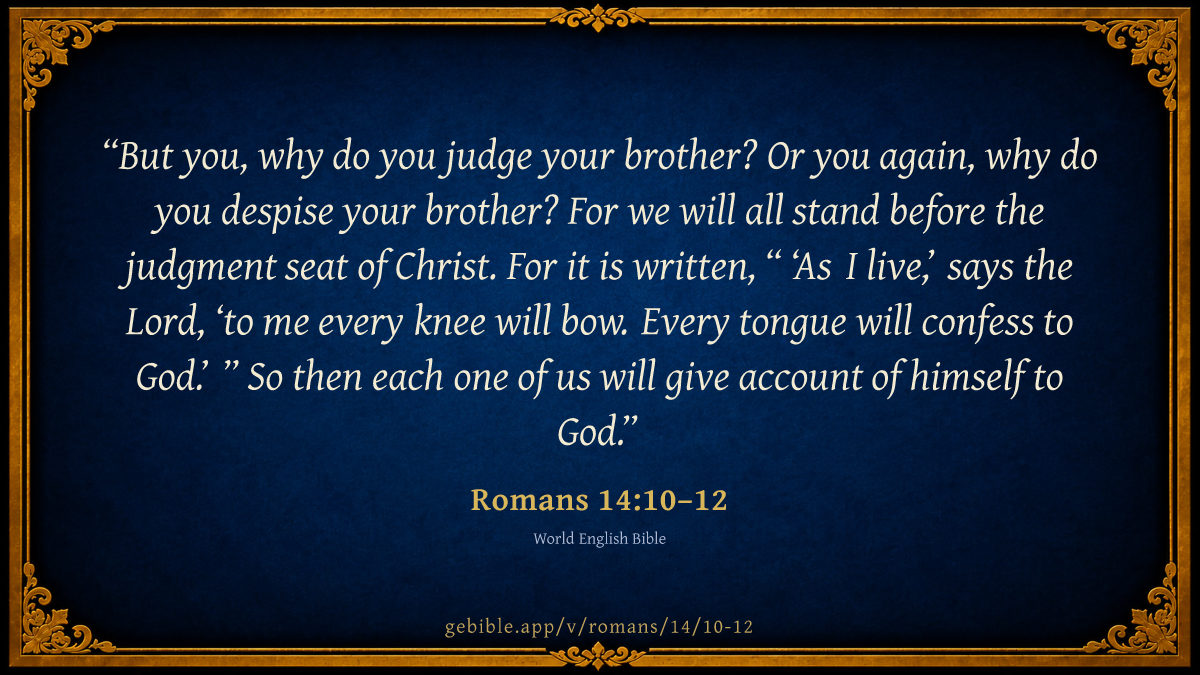 “But you, why do you judge your brother? Or you again, why do you despise your brother? For we will all stand before the judgment seat of Christ. For it is written, “ ‘As I live,’ says the Lord, ‘to me every knee will bow. Every tongue will confess to God.’ ” So then each one of us will give account of himself to God.”

Romans 14:10–12

World English Bible

gebible.app/v/romans/14/10-12